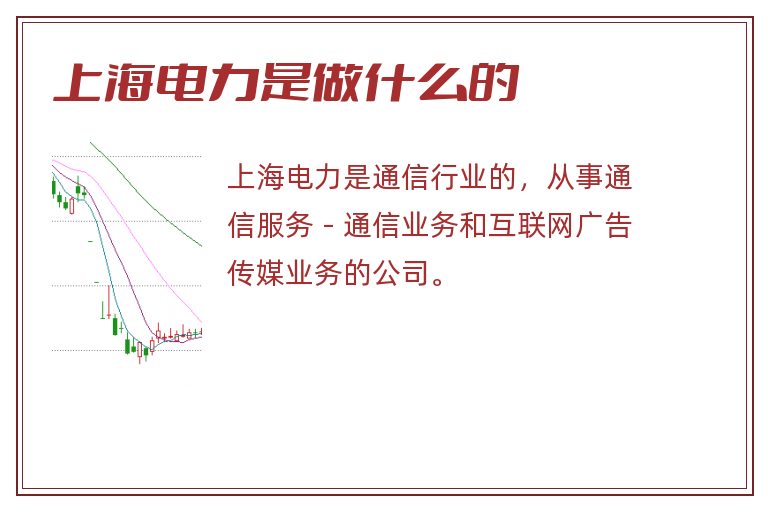 上海电力是做什么的

上海电力是通信行业的，从事通信服务 - 通信业务和互联网广告传媒业务的公司。